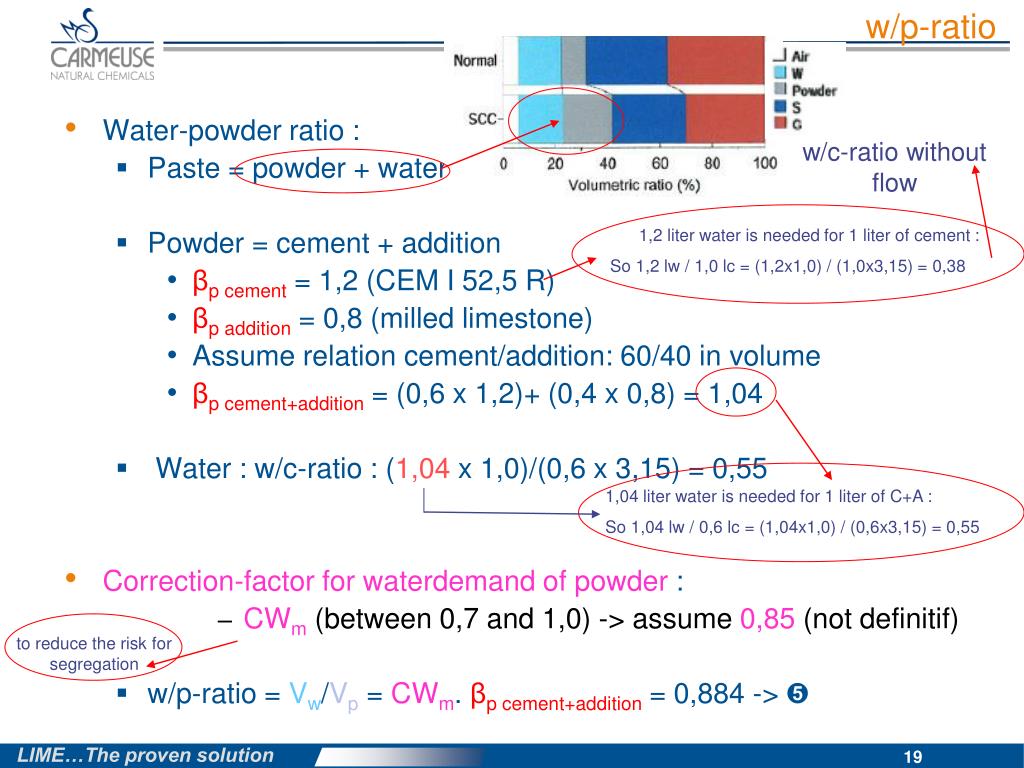 CARMEUSE
NATURAL CHEMICALS

w/p-ratio

Normal
SCC
0 20 40 60 80 100
Volumetric ratio (%)
Air
W
Powder
S
G

w/c-ratio without flow

• Water-powder ratio :
 ▪ Paste = powder + water

 ▪ Powder = cement + addition
  • $\beta_{p\ cement}$ = 1,2 (CEM I 52,5 R)
  • $\beta_{p\ addition}$ = 0,8 (milled limestone)
  • Assume relation cement/addition: 60/40 in volume
  • $\beta_{p\ cement+addition}$ = (0,6 x 1,2)+ (0,4 x 0,8) = 1,04

 ▪ Water : w/c-ratio : (1,04 x 1,0)/(0,6 x 3,15) = 0,55

1,2 liter water is needed for 1 liter of cement :
So 1,2 lw / 1,0 lc = (1,2x1,0) / (1,0x3,15) = 0,38

1,04 liter water is needed for 1 liter of C+A :
So 1,04 lw / 0,6 lc = (1,04x1,0) / (0,6x3,15) = 0,55

• Correction-factor for waterdemand of powder :
 – $CW_m$ (between 0,7 and 1,0) -> assume 0,85 (not definitif)

to reduce the risk for segregation

 ▪ w/p-ratio = $V_w/V_p$ = $CW_m$. $\beta_{p\ cement+addition}$ = 0,884 -> ❺

LIME…The proven solution
19